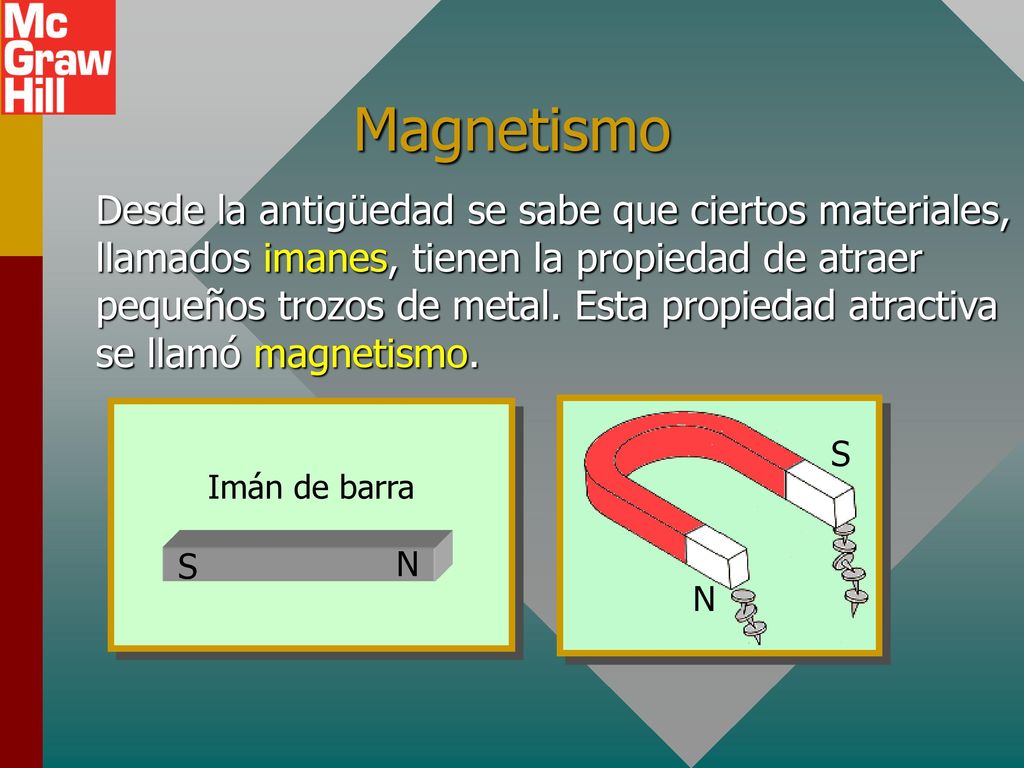 Mc Graw Hill

Magnetismo

Desde la antigüedad se sabe que ciertos materiales, llamados imanes, tienen la propiedad de atraer pequeños trozos de metal. Esta propiedad atractiva se llamó magnetismo.

Imán de barra

S

N

S

N